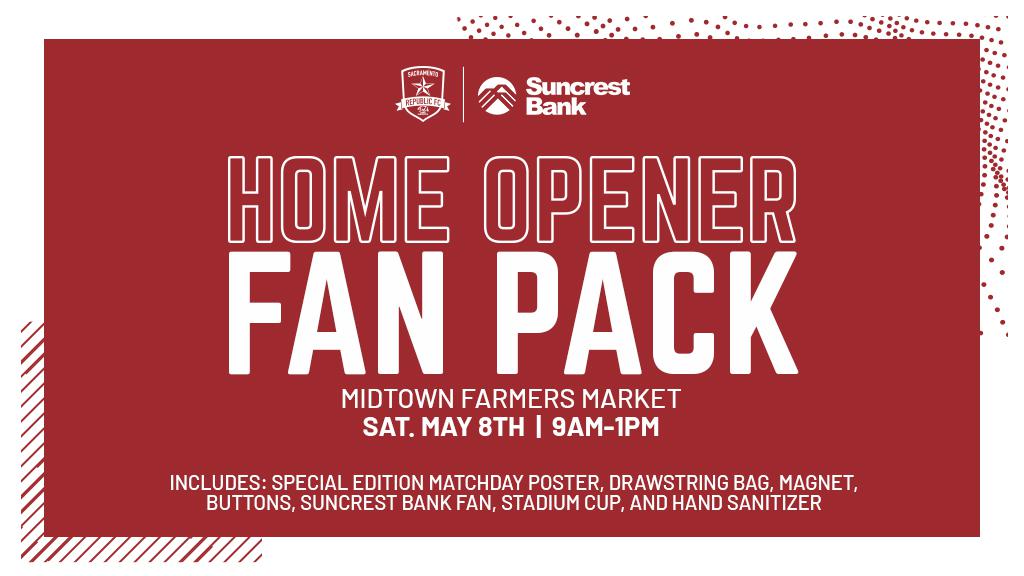 SACRAMENTO
REPUBLIC FC

Suncrest Bank

HOME OPENER
FAN PACK

MIDTOWN FARMERS MARKET
SAT. MAY 8TH | 9AM-1PM

INCLUDES: SPECIAL EDITION MATCHDAY POSTER, DRAWSTRING BAG, MAGNET, BUTTONS, SUNCREST BANK FAN, STADIUM CUP, AND HAND SANITIZER